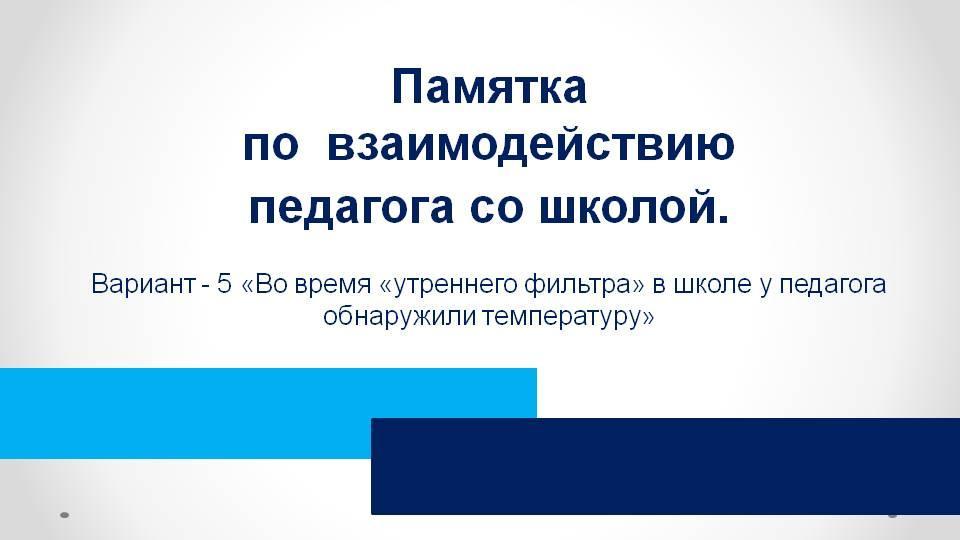 Памятка
по взаимодействию
педагога со школой.

Вариант - 5 «Во время «утреннего фильтра» в школе у педагога обнаружили температуру»